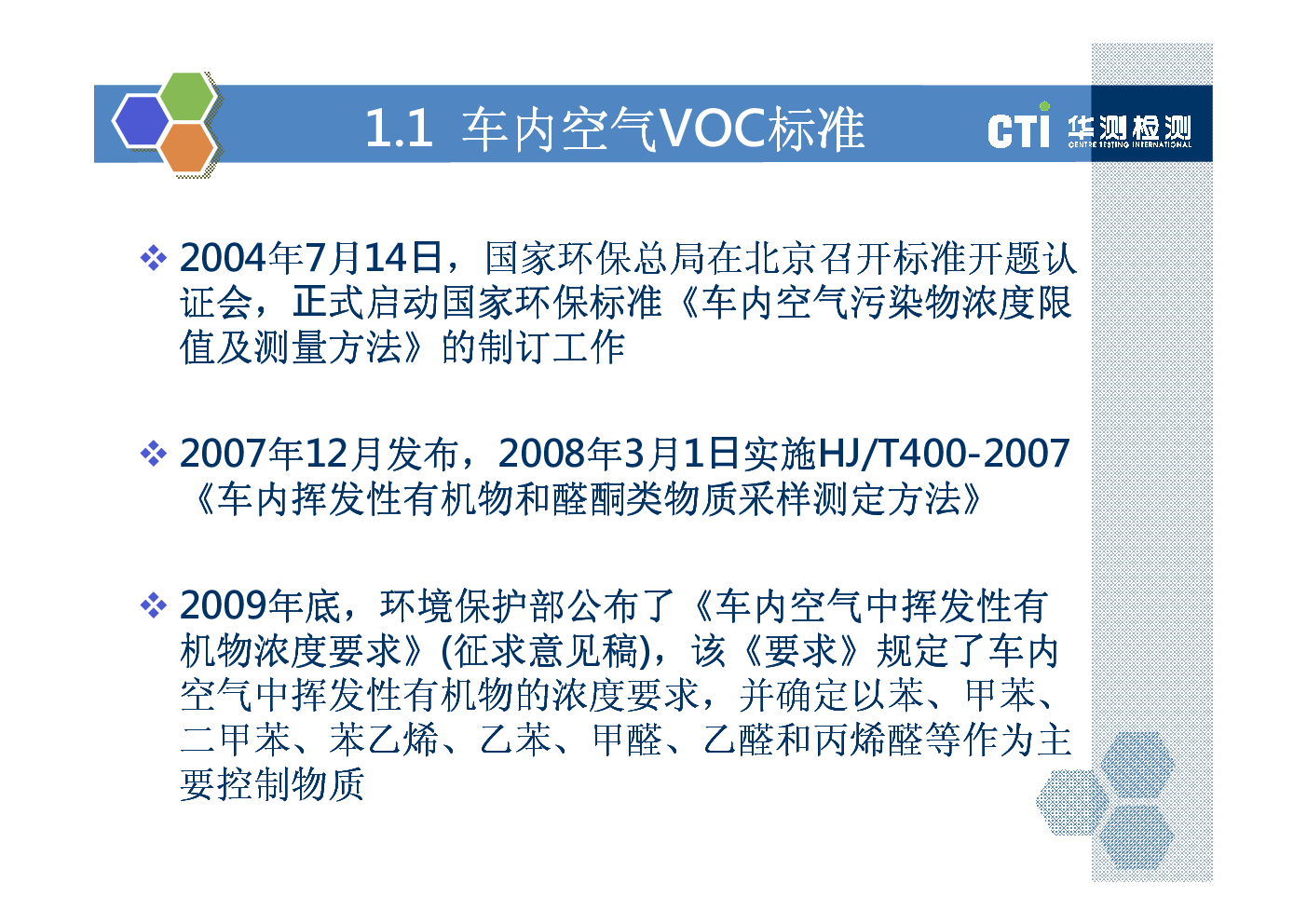 1.1 车内空气VOC标准

CTI 华测检测
CENTRE TESTING INTERNATIONAL

❖ 2004年7月14日，国家环保总局在北京召开标准开题认证会，正式启动国家环保标准《车内空气污染物浓度限值及测量方法》的制订工作

❖ 2007年12月发布，2008年3月1日实施HJ/T400-2007《车内挥发性有机物和醛酮类物质采样测定方法》

❖ 2009年底，环境保护部公布了《车内空气中挥发性有机物浓度要求》(征求意见稿)，该《要求》规定了车内空气中挥发性有机物的浓度要求，并确定以苯、甲苯、二甲苯、苯乙烯、乙苯、甲醛、乙醛和丙烯醛等作为主要控制物质